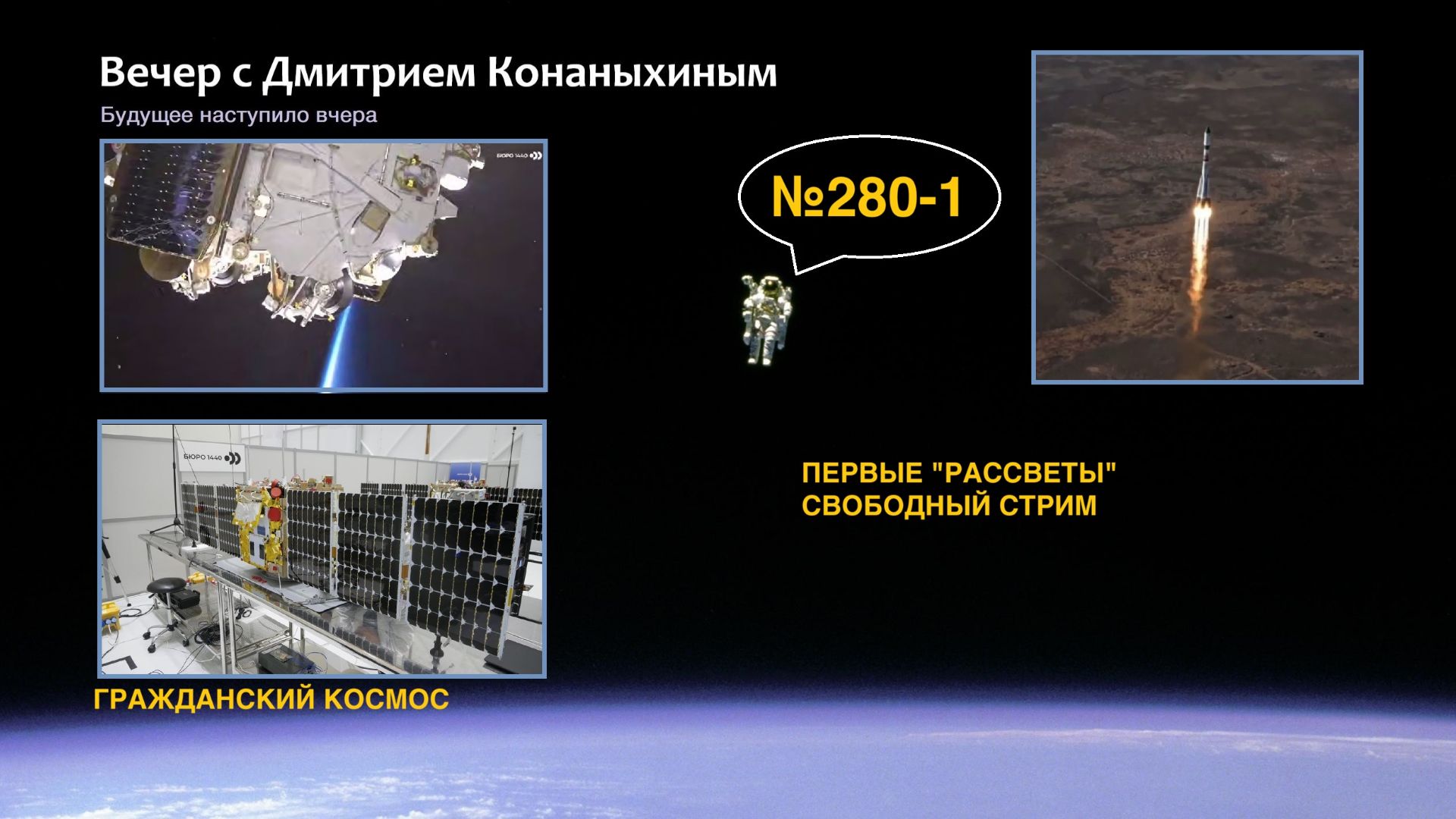 Вечер с Дмитрием Конаныхиным

Будущее наступило вчера

БЮРО 1440

№280-1

БЮРО 1440

ПЕРВЫЕ "РАССВЕТЫ"
СВОБОДНЫЙ СТРИМ

ГРАЖДАНСКИЙ КОСМОС